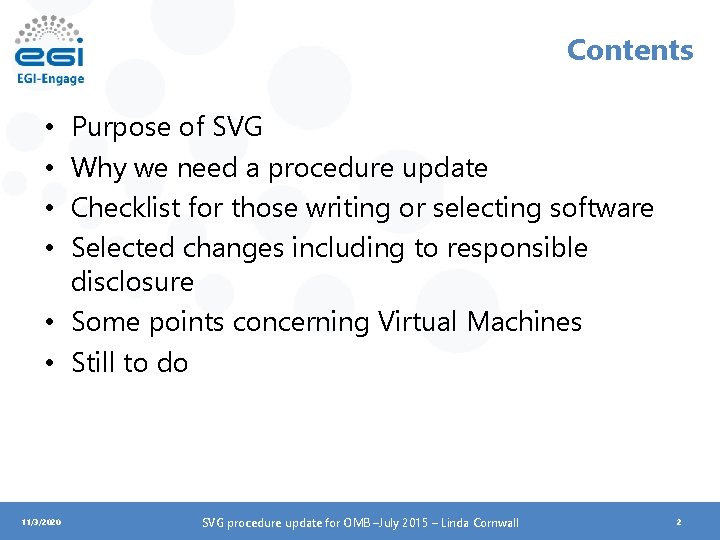 egi
EGI-Engage

Contents

• Purpose of SVG
• Why we need a procedure update
• Checklist for those writing or selecting software
• Selected changes including to responsible disclosure
• Some points concerning Virtual Machines
• Still to do

11/3/2020

SVG procedure update for OMB –July 2015 – Linda Cornwall

2